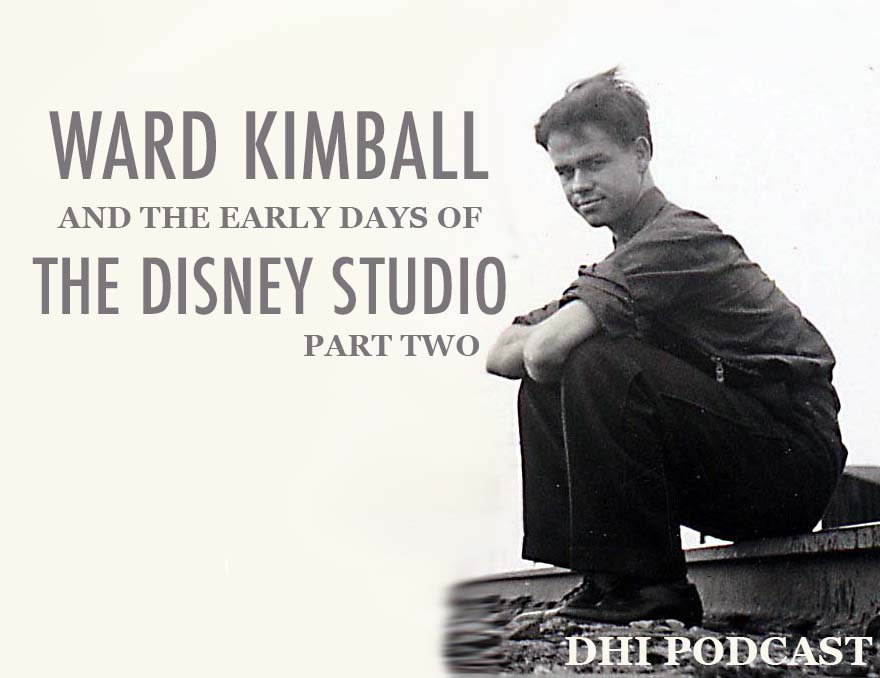 WARD KIMBALL
AND THE EARLY DAYS OF
THE DISNEY STUDIO
PART TWO

DHI PODCAST